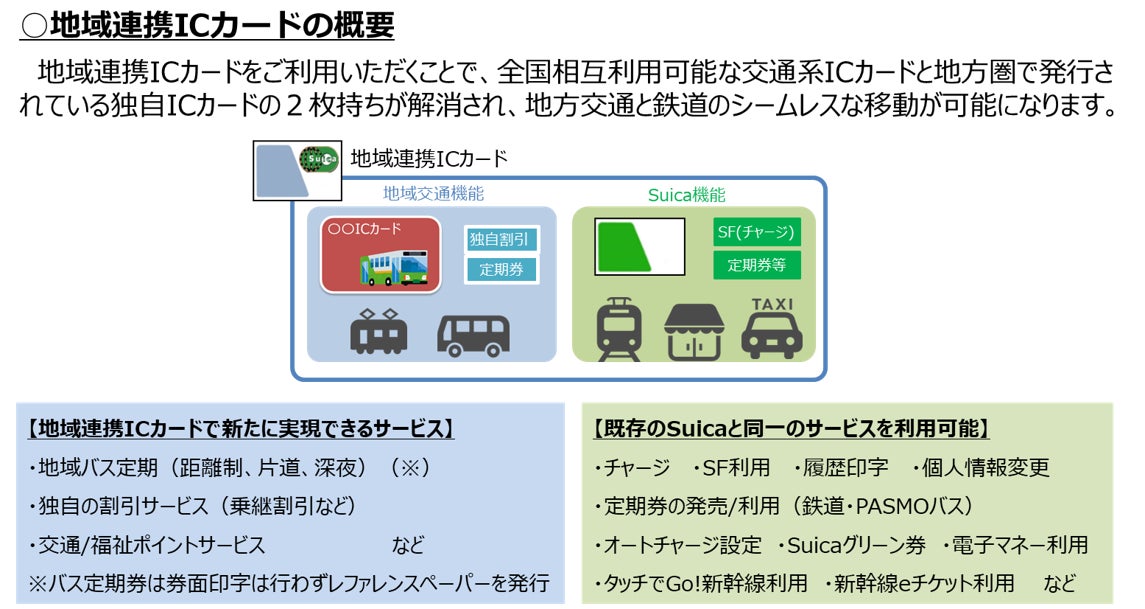 ○地域連携ICカードの概要

地域連携ICカードをご利用いただくことで、全国相互利用可能な交通系ICカードと地方圏で発行されている独自ICカードの２枚持ちが解消され、地方交通と鉄道のシームレスな移動が可能になります。

Suica

地域連携ICカード

地域交通機能

○○ICカード

独自割引

定期券

Suica機能

SF(チャージ)

定期券等

TAXI

【地域連携ICカードで新たに実現できるサービス】

・地域バス定期（距離制、片道、深夜）（※）

・独自の割引サービス（乗継割引など）

・交通/福祉ポイントサービス　　　　など

※バス定期券は券面印字は行わずレファレンスペーパーを発行

【既存のSuicaと同一のサービスを利用可能】

・チャージ　・SF利用　・履歴印字　・個人情報変更

・定期券の発売/利用（鉄道・PASMOバス）

・オートチャージ設定　・Suicaグリーン券　・電子マネー利用

・タッチでGo!新幹線利用　・新幹線eチケット利用　など